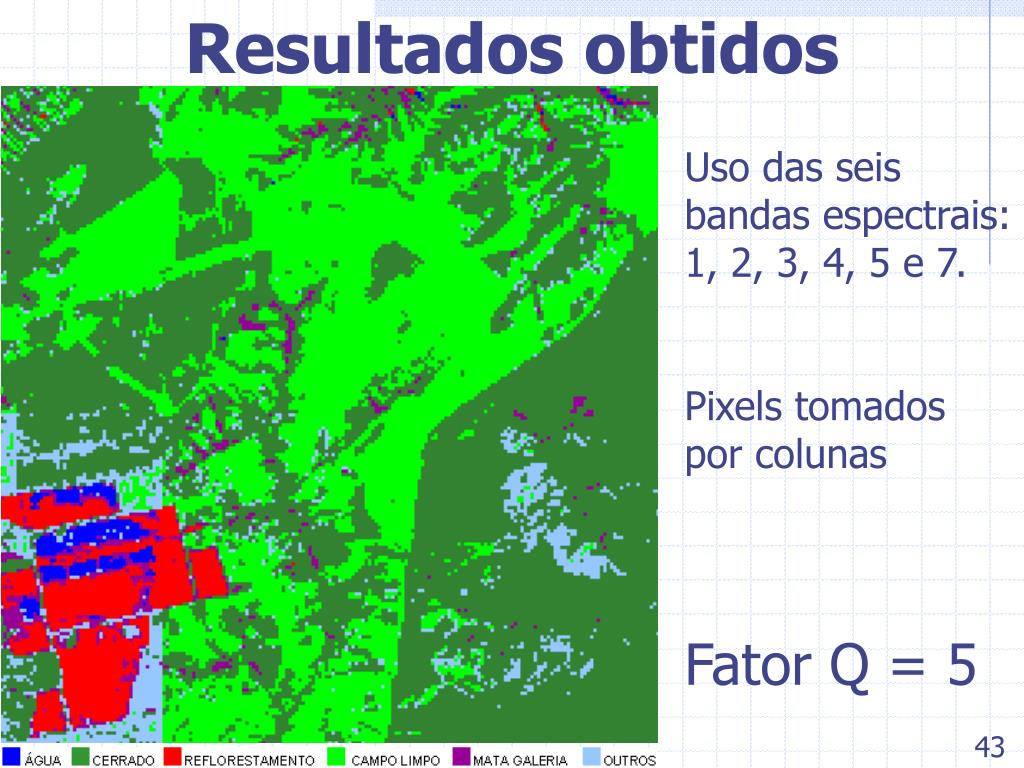 Resultados obtidos

Uso das seis bandas espectrais: 1, 2, 3, 4, 5 e 7.

Pixels tomados por colunas

Fator Q = 5

ÁGUA CERRADO REFLORESTAMENTO CAMPO LIMPO MATA GALERIA OUTROS

43